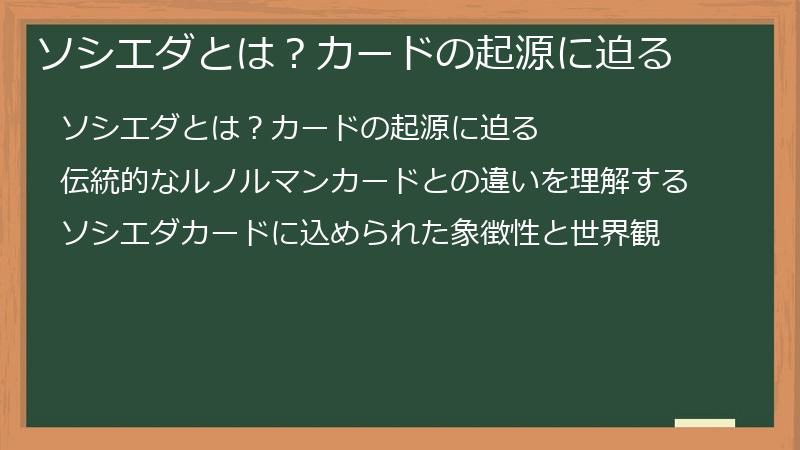 ソシエダとは？カードの起源に迫る

ソシエダとは？カードの起源に迫る

伝統的なルノルマンカードとの違いを理解する

ソシエダカードに込められた象徴性と世界観